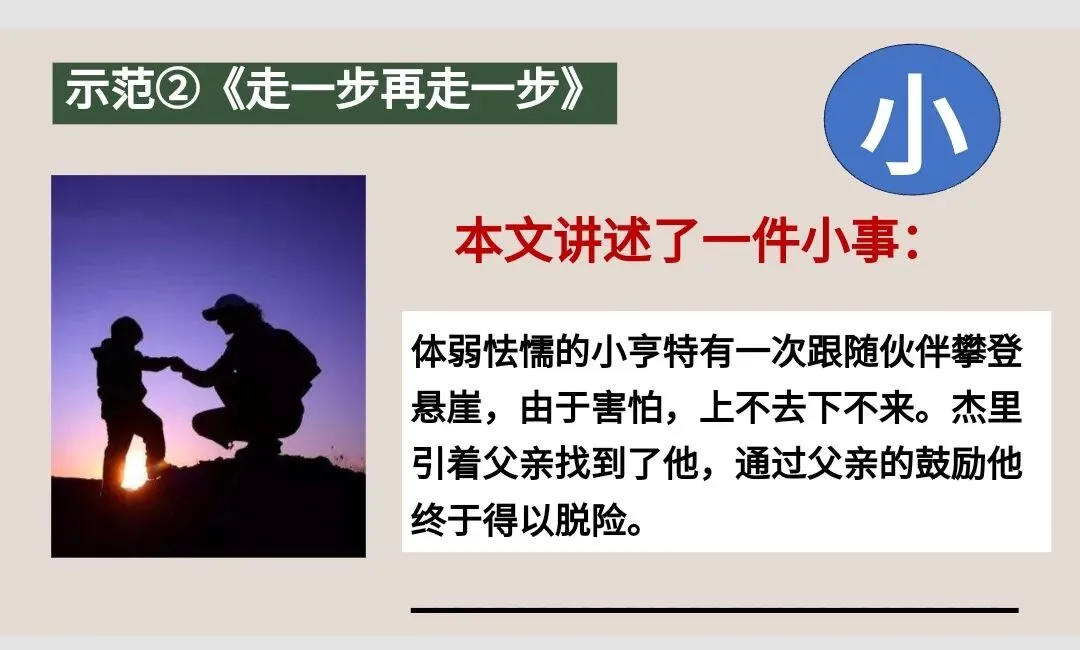 示范②《走一步再走一步》

小

本文讲述了一件小事：

体弱怯懦的小亨特有一次跟随伙伴攀登悬崖，由于害怕，上不去下不来。杰里引着父亲找到了他，通过父亲的鼓励他终于得以脱险。